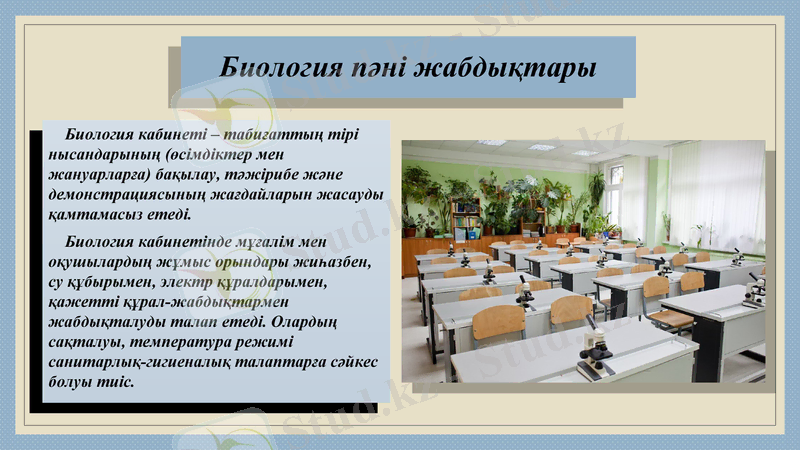 Биология пәні жабдықтары

Биология кабинеті – табиғаттың тірі нысандарының (өсімдіктер мен жануарларға) бақылау, тәжірибе және демонстрациясының жағдайларын жасауды қамтамасыз етеді.

Биология кабинетінде мұғалім мен оқушылардың жұмыс орындары жиһазбен, су құбырымен, электр құралдарымен, қажетті құрал-жабдықтармен жабдықталуды талап етеді. Олардың сақталуы, температура режимі санитарлық-гигиеналық талаптарға сәйкес болуы тиіс.

Stud.kz